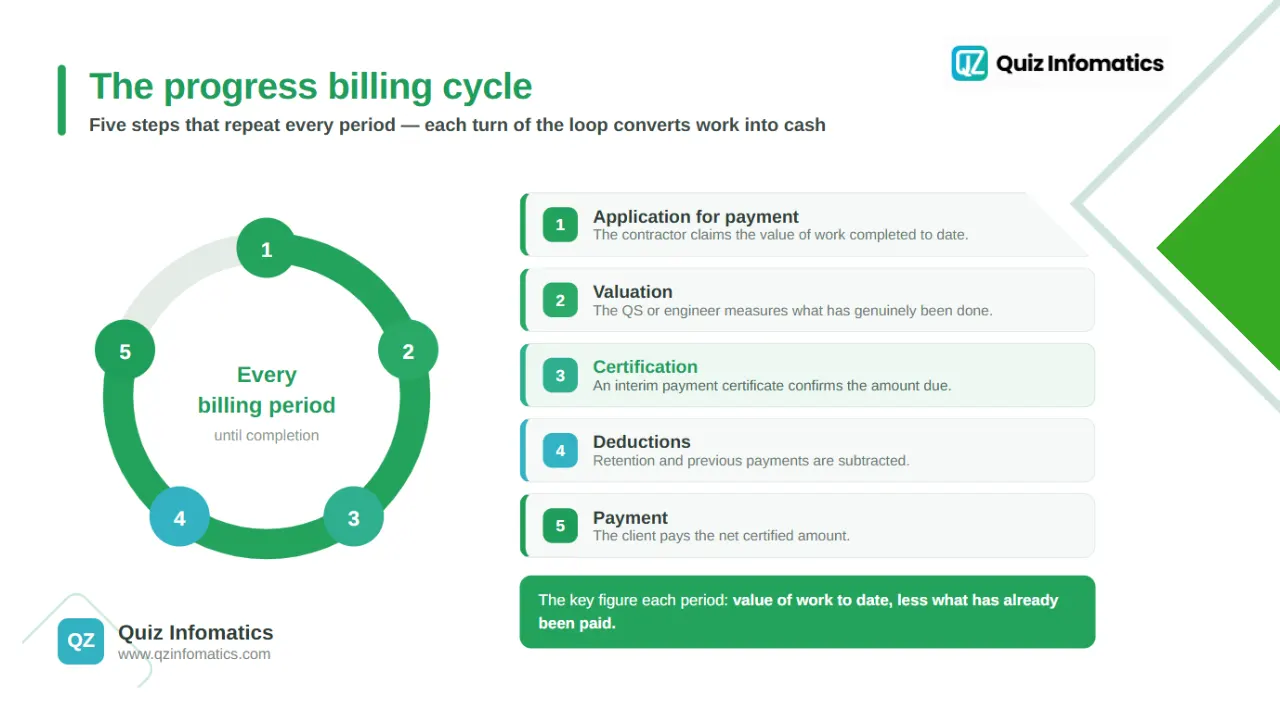 QZ Quiz Infomatics

The progress billing cycle

Five steps that repeat every period — each turn of the loop converts work into cash

1
2
3
4
5

Every billing period
until completion

1 Application for payment
The contractor claims the value of work completed to date.

2 Valuation
The QS or engineer measures what has genuinely been done.

3 Certification
An interim payment certificate confirms the amount due.

4 Deductions
Retention and previous payments are subtracted.

5 Payment
The client pays the net certified amount.

The key figure each period: value of work to date, less what has already been paid.

QZ Quiz Infomatics
www.qzinfomatics.com